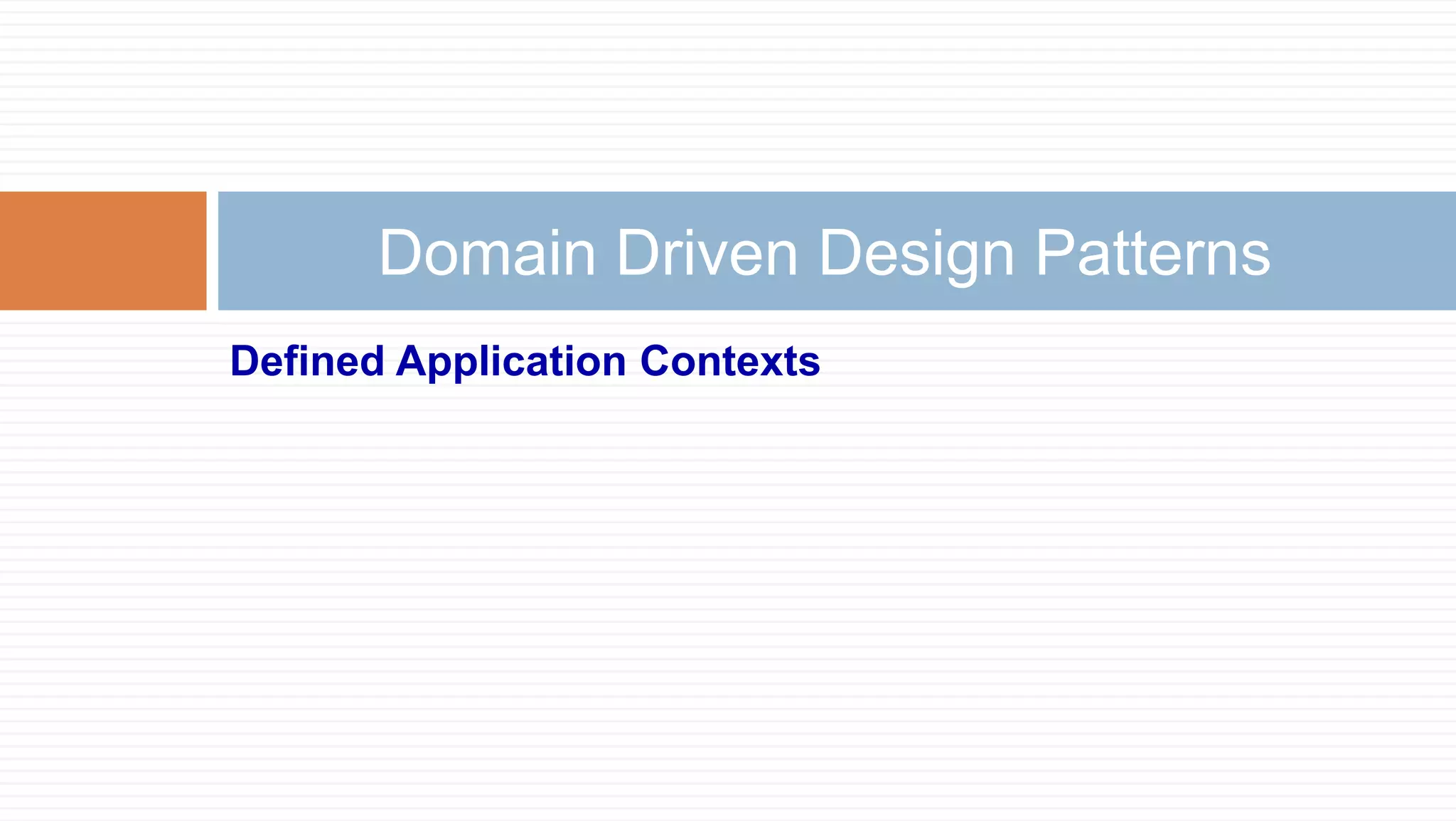 Domain Driven Design Patterns

Defined Application Contexts